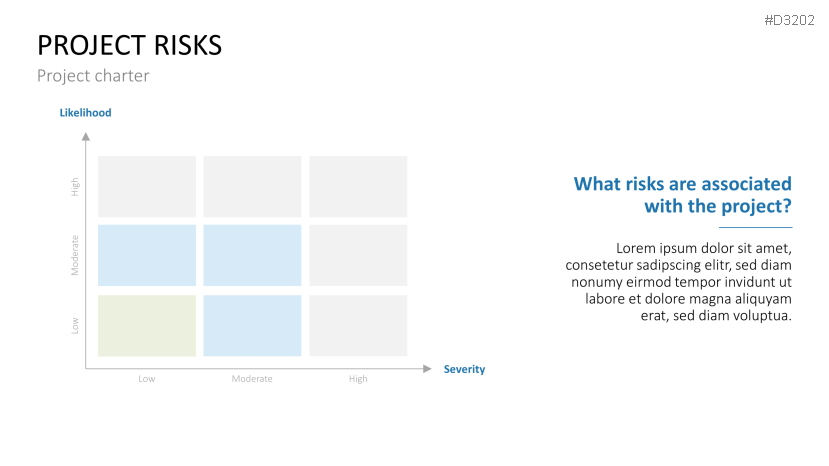 #D3202

PROJECT RISKS

Project charter

Likelihood

High

Moderate

Low

Low

Moderate

High

Severity

What risks are associated with the project?

Lorem ipsum dolor sit amet, consetetur sadipscing elitr, sed diam nonumy eirmod tempor invidunt ut labore et dolore magna aliquyam erat, sed diam voluptua.